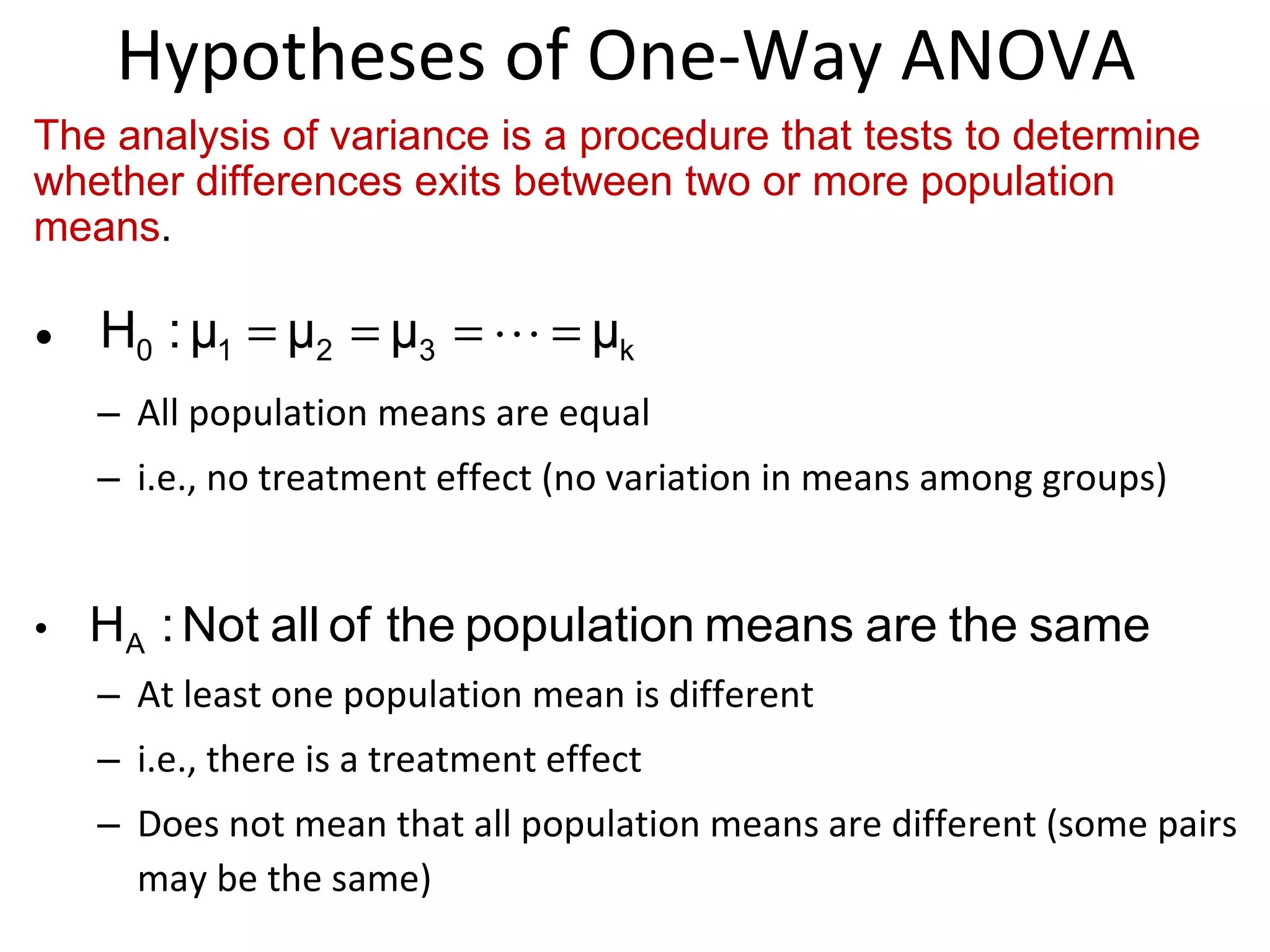 Hypotheses of One-Way ANOVA

The analysis of variance is a procedure that tests to determine whether differences exits between two or more population means.

• $H_0 : \mu_1 = \mu_2 = \mu_3 = \cdots = \mu_k$

– All population means are equal

– i.e., no treatment effect (no variation in means among groups)

• $H_A$ : Not all of the population means are the same

– At least one population mean is different

– i.e., there is a treatment effect

– Does not mean that all population means are different (some pairs may be the same)